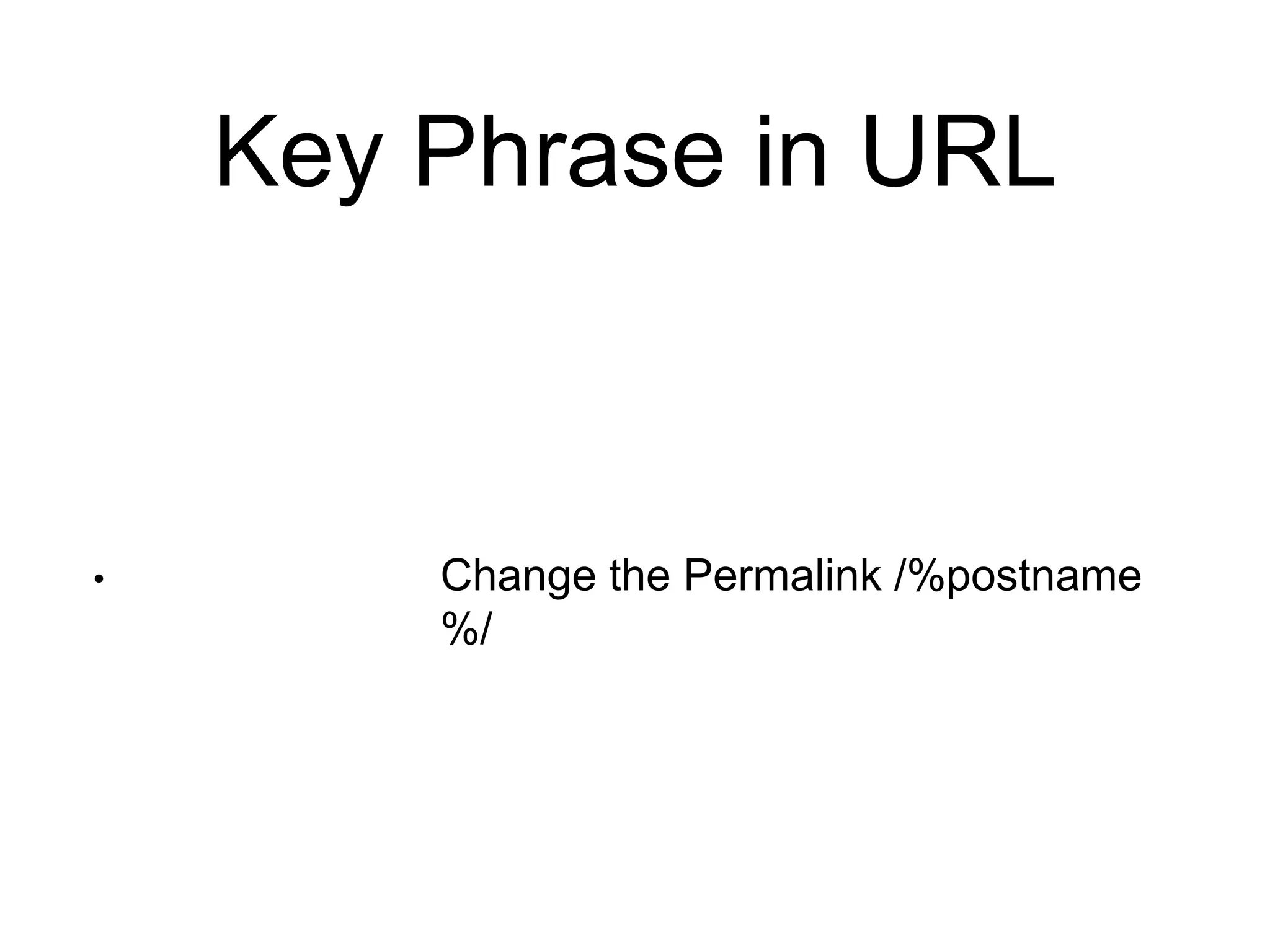 Key Phrase in URL

• Change the Permalink /%postname %/